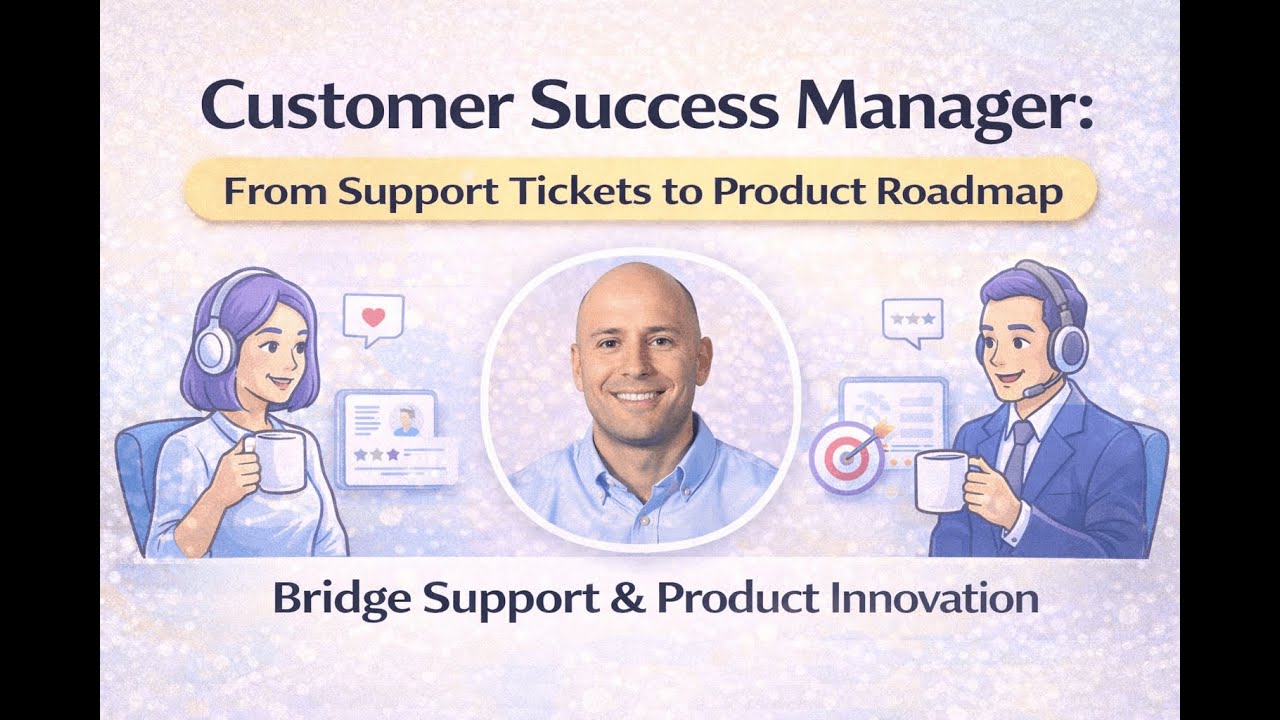 Customer Success Manager:

From Support Tickets to Product Roadmap

Bridge Support & Product Innovation